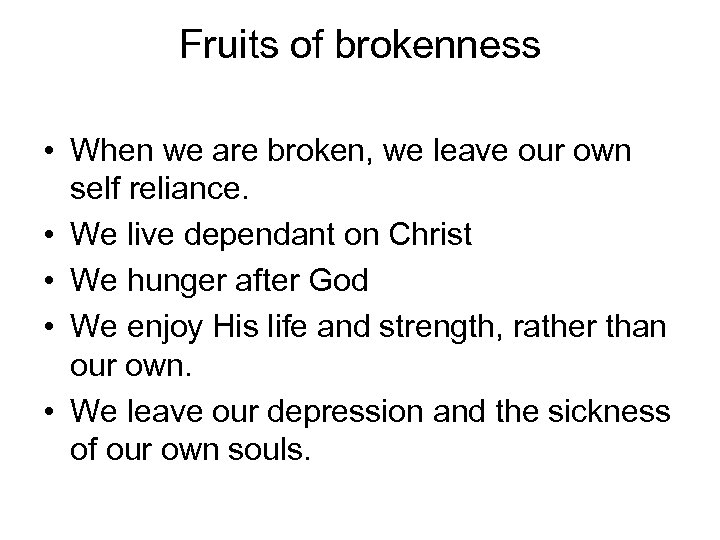 Fruits of brokenness

• When we are broken, we leave our own self reliance.
• We live dependant on Christ
• We hunger after God
• We enjoy His life and strength, rather than our own.
• We leave our depression and the sickness of our own souls.